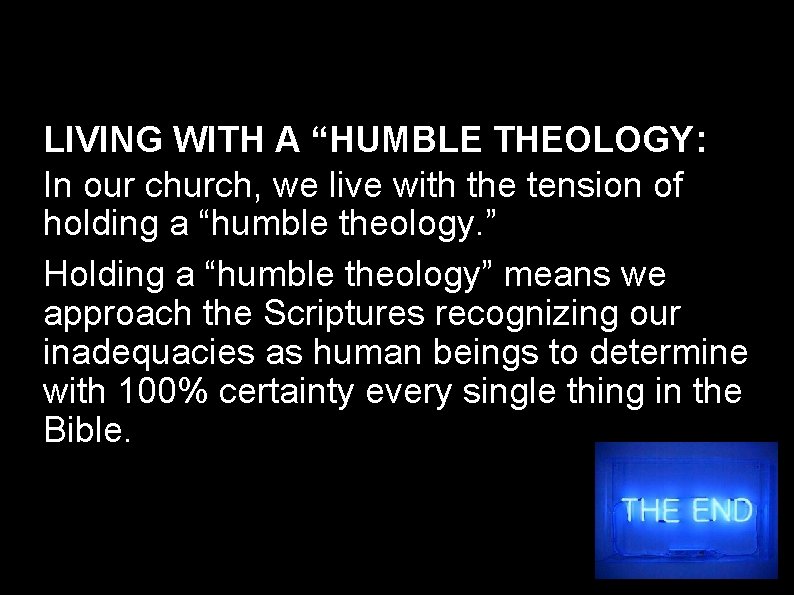 LIVING WITH A “HUMBLE THEOLOGY:

In our church, we live with the tension of holding a “humble theology.”

Holding a “humble theology” means we approach the Scriptures recognizing our inadequacies as human beings to determine with 100% certainty every single thing in the Bible.

THE END